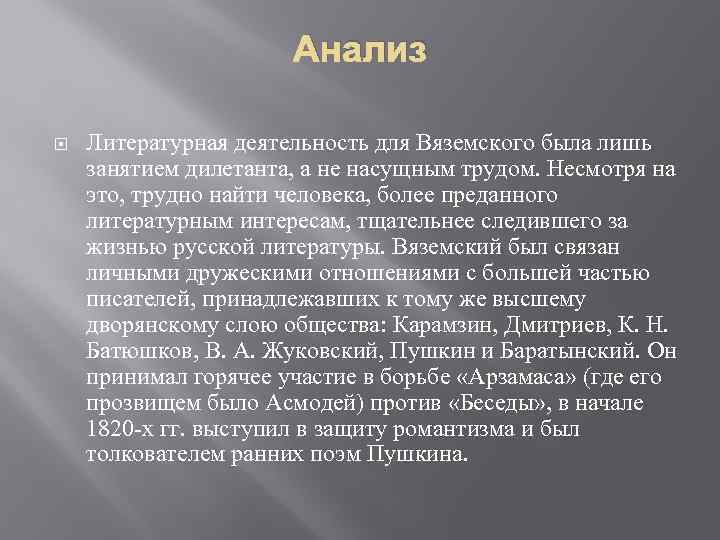 Анализ

Литературная деятельность для Вяземского была лишь занятием дилетанта, а не насущным трудом. Несмотря на это, трудно найти человека, более преданного литературным интересам, тщательнее следившего за жизнью русской литературы. Вяземский был связан личными дружескими отношениями с большей частью писателей, принадлежавших к тому же высшему дворянскому слою общества: Карамзин, Дмитриев, К. Н. Батюшков, В. А. Жуковский, Пушкин и Баратынский. Он принимал горячее участие в борьбе «Арзамаса» (где его прозвищем было Асмодей) против «Беседы», в начале 1820-х гг. выступил в защиту романтизма и был толкователем ранних поэм Пушкина.